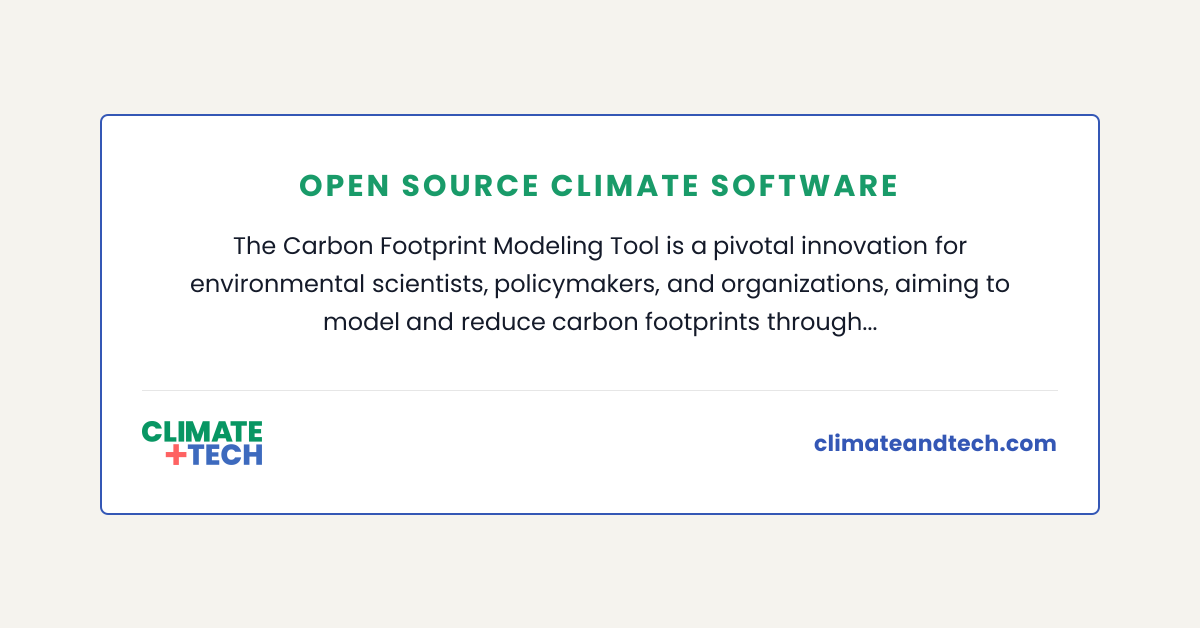 OPEN SOURCE CLIMATE SOFTWARE

The Carbon Footprint Modeling Tool is a pivotal innovation for environmental scientists, policymakers, and organizations, aiming to model and reduce carbon footprints through...

CLIMATE
+TECH

climateandtech.com